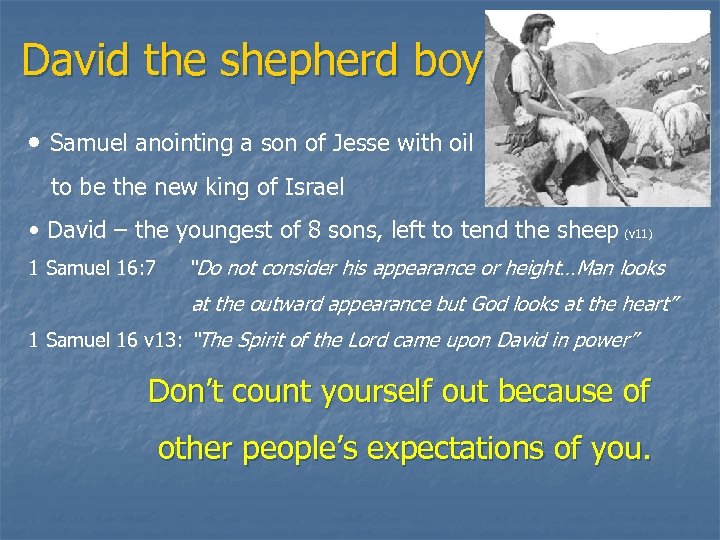 David the shepherd boy

• Samuel anointing a son of Jesse with oil to be the new king of Israel

• David – the youngest of 8 sons, left to tend the sheep (v11)

1 Samuel 16:7 "Do not consider his appearance or height…Man looks at the outward appearance but God looks at the heart"

1 Samuel 16 v13: "The Spirit of the Lord came upon David in power"

Don't count yourself out because of other people's expectations of you.